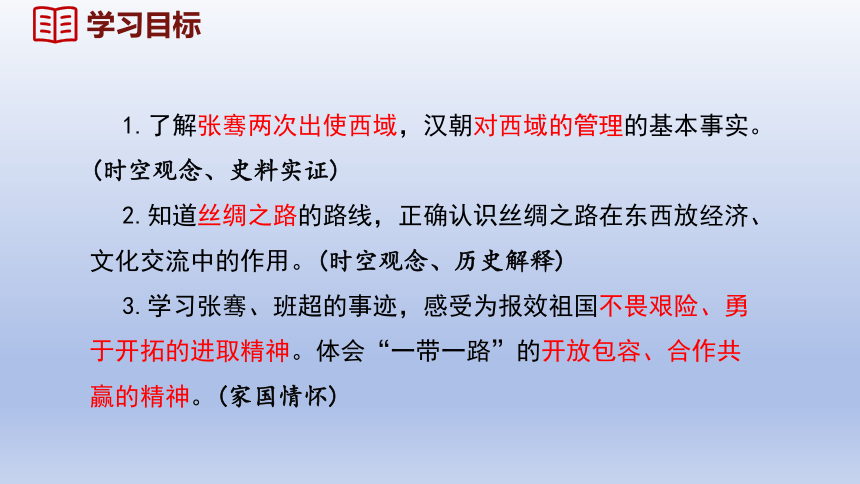 学习目标

1. 了解张骞两次出使西域，汉朝对西域的管理的基本事实。（时空观念、史料实证）

2. 知道丝绸之路的路线，正确认识丝绸之路在东西放经济、文化交流中的作用。（时空观念、历史解释）

3. 学习张骞、班超的事迹，感受为报效祖国不畏艰险、勇于开拓的进取精神。体会“一带一路”的开放包容、合作共赢的精神。（家国情怀）